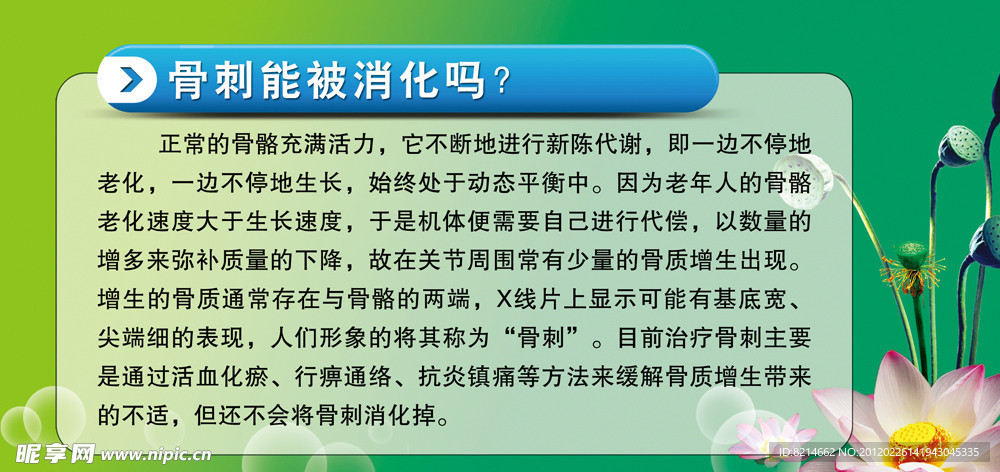 骨刺能被消化吗？

正常的骨骼充满活力，它不断地进行新陈代谢，即一边不停地老化，一边不停地生长，始终处于动态平衡中。因为老年人的骨骼老化速度大于生长速度，于是机体便需要自己进行代偿，以数量的增多来弥补质量的下降，故在关节周围常有少量的骨质增生出现。增生的骨质通常存在与骨骼的两端，X线片上显示可能有基底宽、尖端细的表现，人们形象的将其称为“骨刺”。目前治疗骨刺主要是通过活血化瘀、行痹通络、抗炎镇痛等方法来缓解骨质增生带来的不适，但还不会将骨刺消化掉。

昵享网 www.nipic.cn

ID:8214662 NO:20120226141943045335